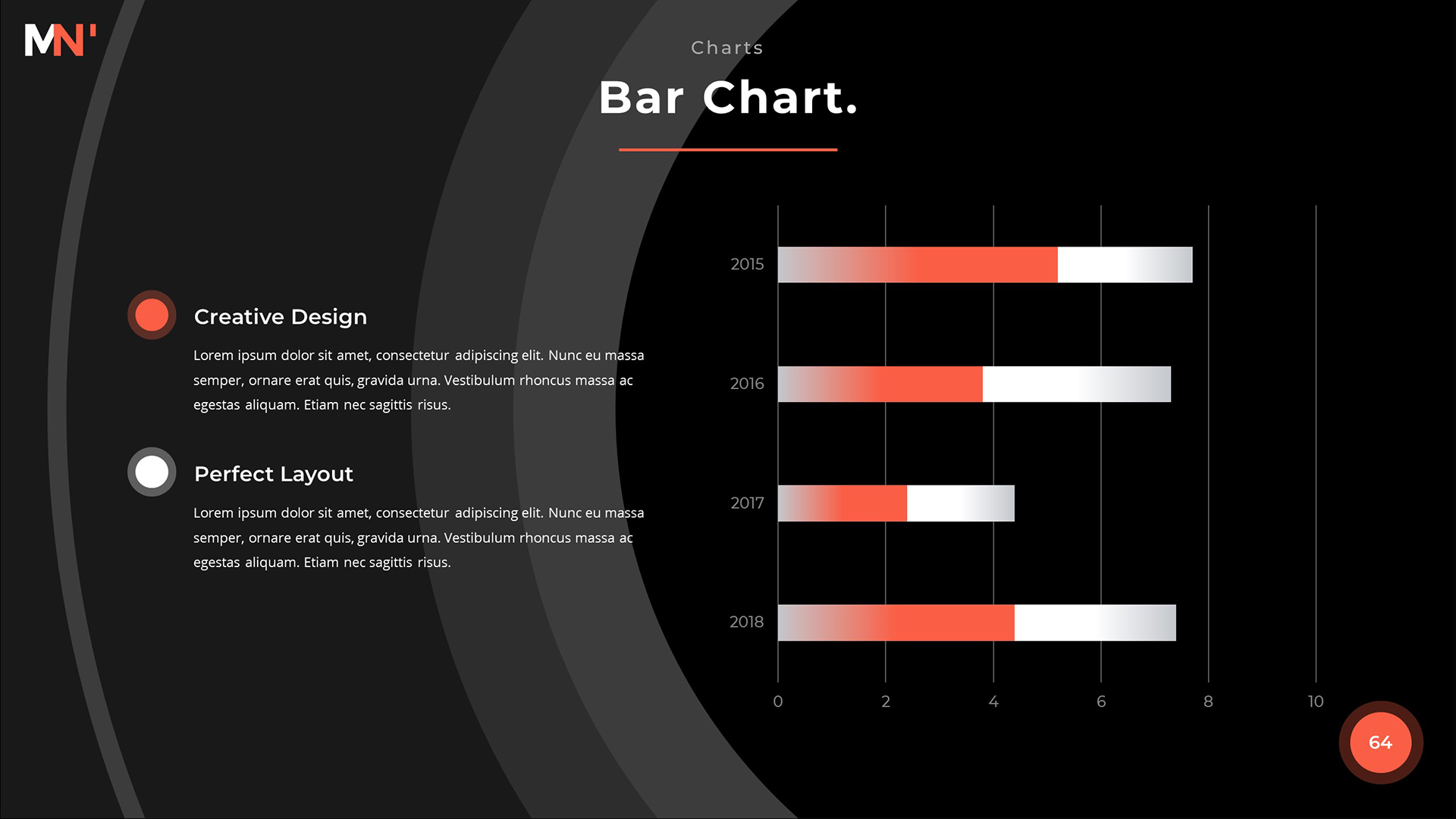 MN'

Charts

Bar Chart.

Creative Design

Lorem ipsum dolor sit amet, consectetur adipiscing elit. Nunc eu massa semper, ornare erat quis, gravida urna. Vestibulum rhoncus massa ac egestas aliquam. Etiam nec sagittis risus.

Perfect Layout

Lorem ipsum dolor sit amet, consectetur adipiscing elit. Nunc eu massa semper, ornare erat quis, gravida urna. Vestibulum rhoncus massa ac egestas aliquam. Etiam nec sagittis risus.

2015
2016
2017
2018

0 2 4 6 8 10

64